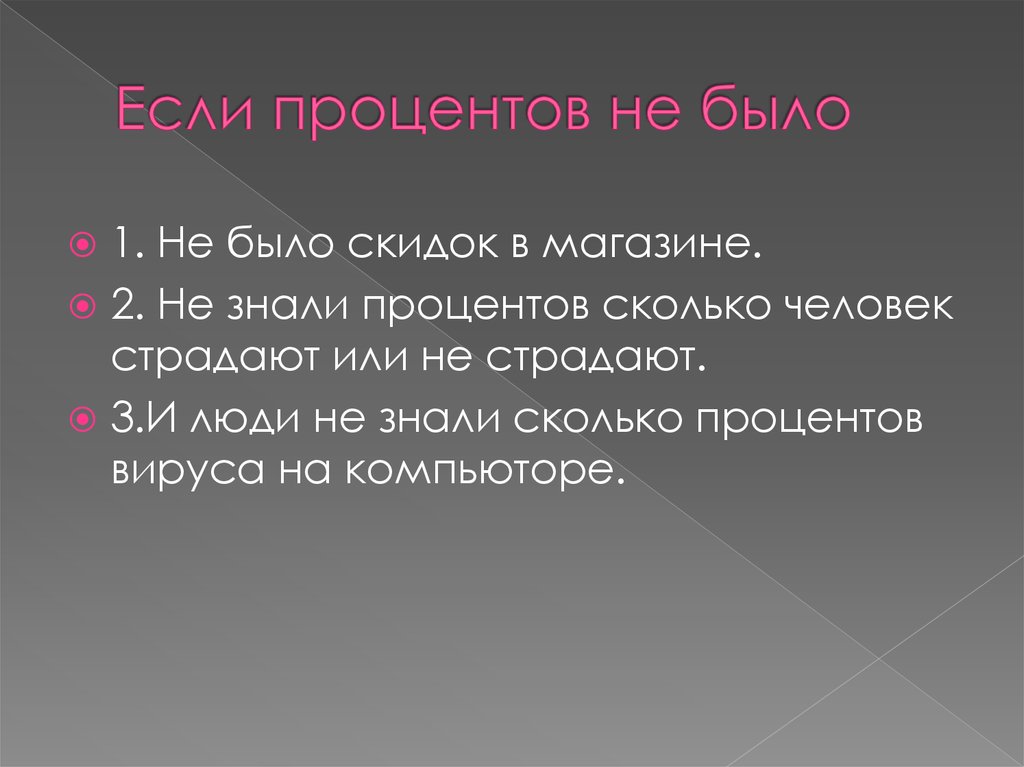 Если процентов не было

1. Не было скидок в магазине.

2. Не знали процентов сколько человек страдают или не страдают.

3.И люди не знали сколько процентов вируса на компьюторе.